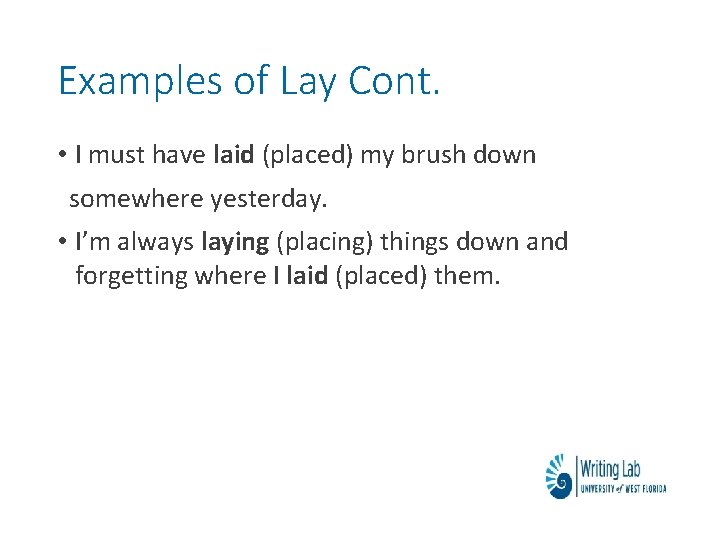 Examples of Lay Cont.

• I must have laid (placed) my brush down somewhere yesterday.

• I'm always laying (placing) things down and forgetting where I laid (placed) them.

Writing Lab
UNIVERSITY of WEST FLORIDA